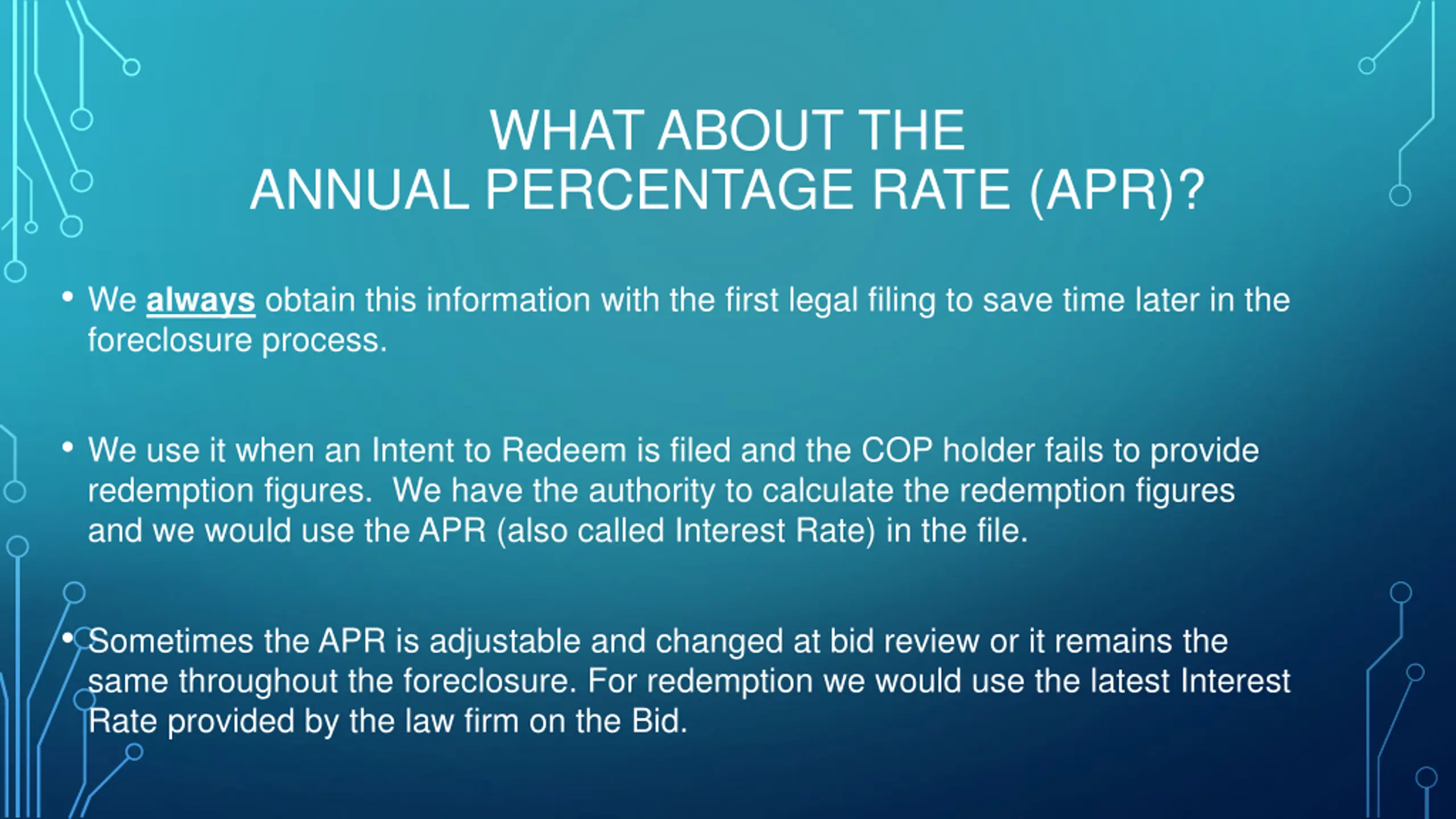 WHAT ABOUT THE
ANNUAL PERCENTAGE RATE (APR)?

• We always obtain this information with the first legal filing to save time later in the foreclosure process.

• We use it when an Intent to Redeem is filed and the COP holder fails to provide redemption figures. We have the authority to calculate the redemption figures and we would use the APR (also called Interest Rate) in the file.

• Sometimes the APR is adjustable and changed at bid review or it remains the same throughout the foreclosure. For redemption we would use the latest Interest Rate provided by the law firm on the Bid.